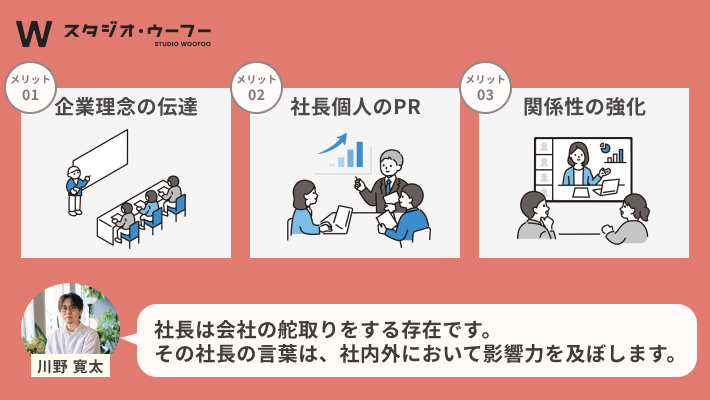 W スタジオ・ウーフー
STUDIO WOOFOO

メリット
01
企業理念の伝達

メリット
02
社長個人のPR

メリット
03
関係性の強化

川野 寛太

社長は会社の舵取りをする存在です。
その社長の言葉は、社内外において影響力を及ぼします。